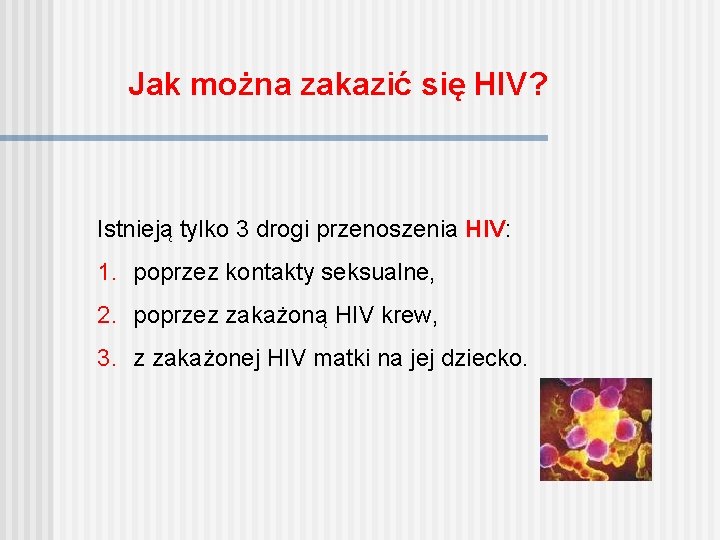 Jak można zakazić się HIV?

Istnieją tylko 3 drogi przenoszenia HIV:

1. poprzez kontakty seksualne,
2. poprzez zakażoną HIV krew,
3. z zakażonej HIV matki na jej dziecko.